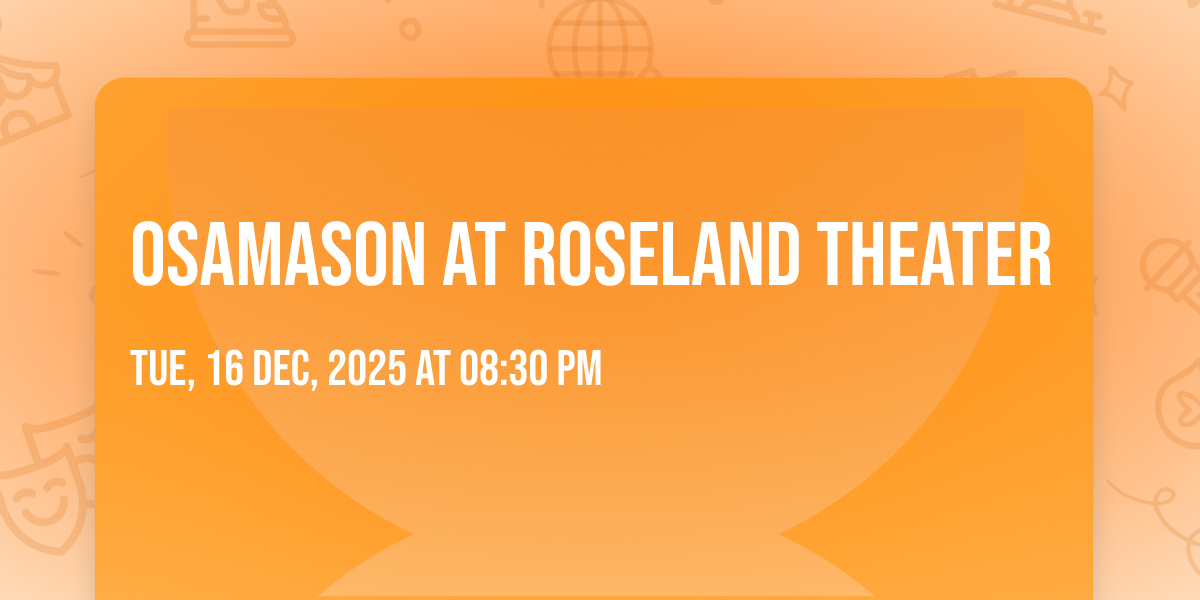 OSAMASON AT ROSELAND THEATER

TUE, 16 DEC, 2025 AT 08:30 PM